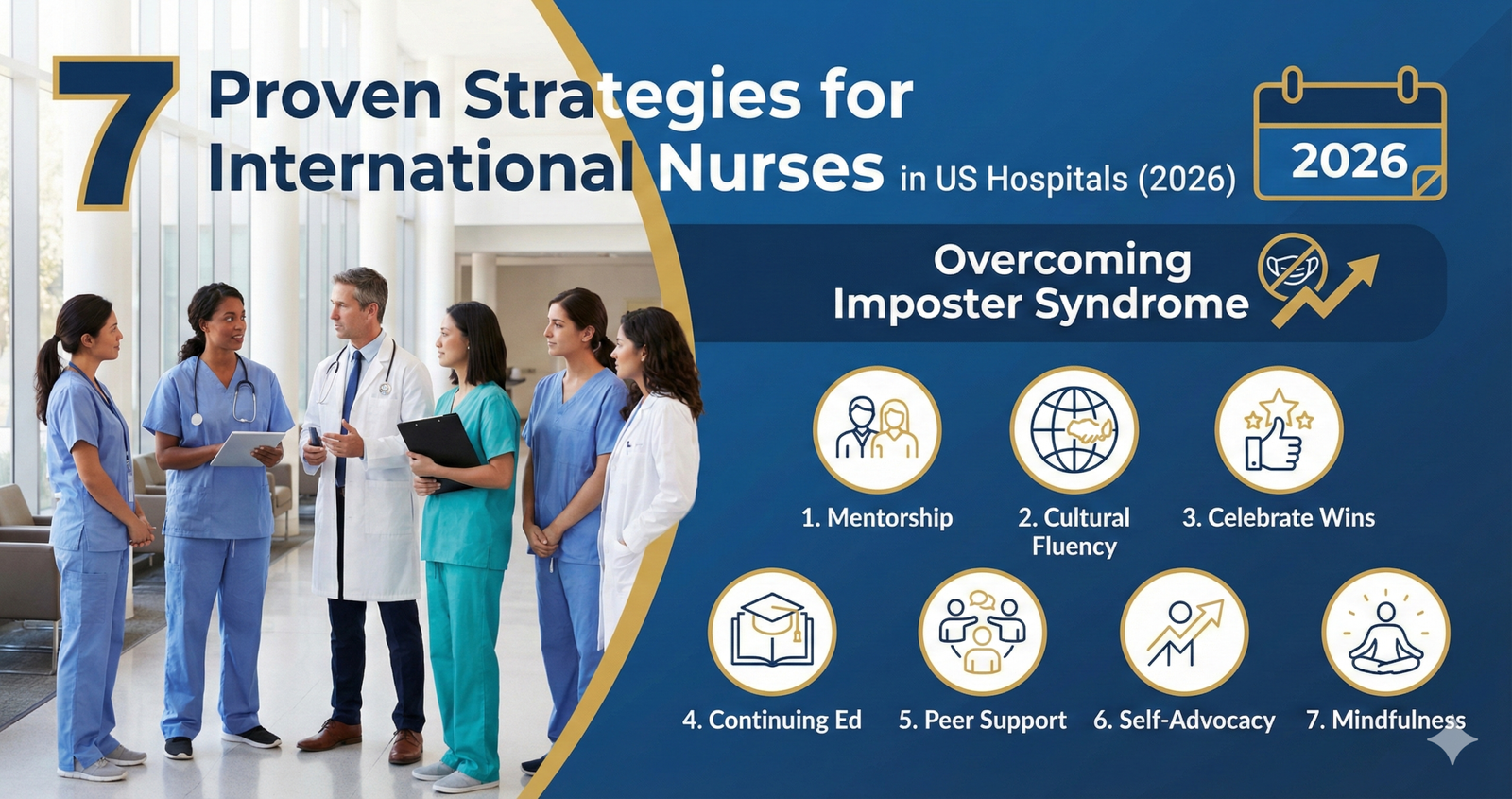 7 Proven Strategies for International Nurses in US Hospitals (2026)

2026

Overcoming Imposter Syndrome

1. Mentorship

2. Cultural Fluency

3. Celebrate Wins

4. Continuing Ed

5. Peer Support

6. Self-Advocacy

7. Mindfulness